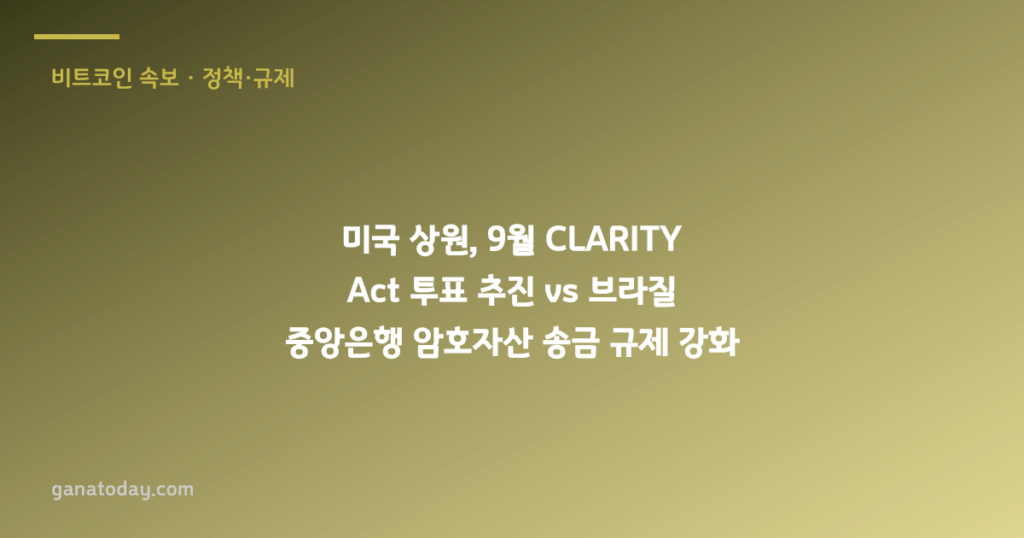 비트코인 속보 · 정책·규제

미국 상원, 9월 CLARITY Act 투표 추진 vs 브라질 중앙은행 암호자산 송금 규제 강화

ganatoday.com